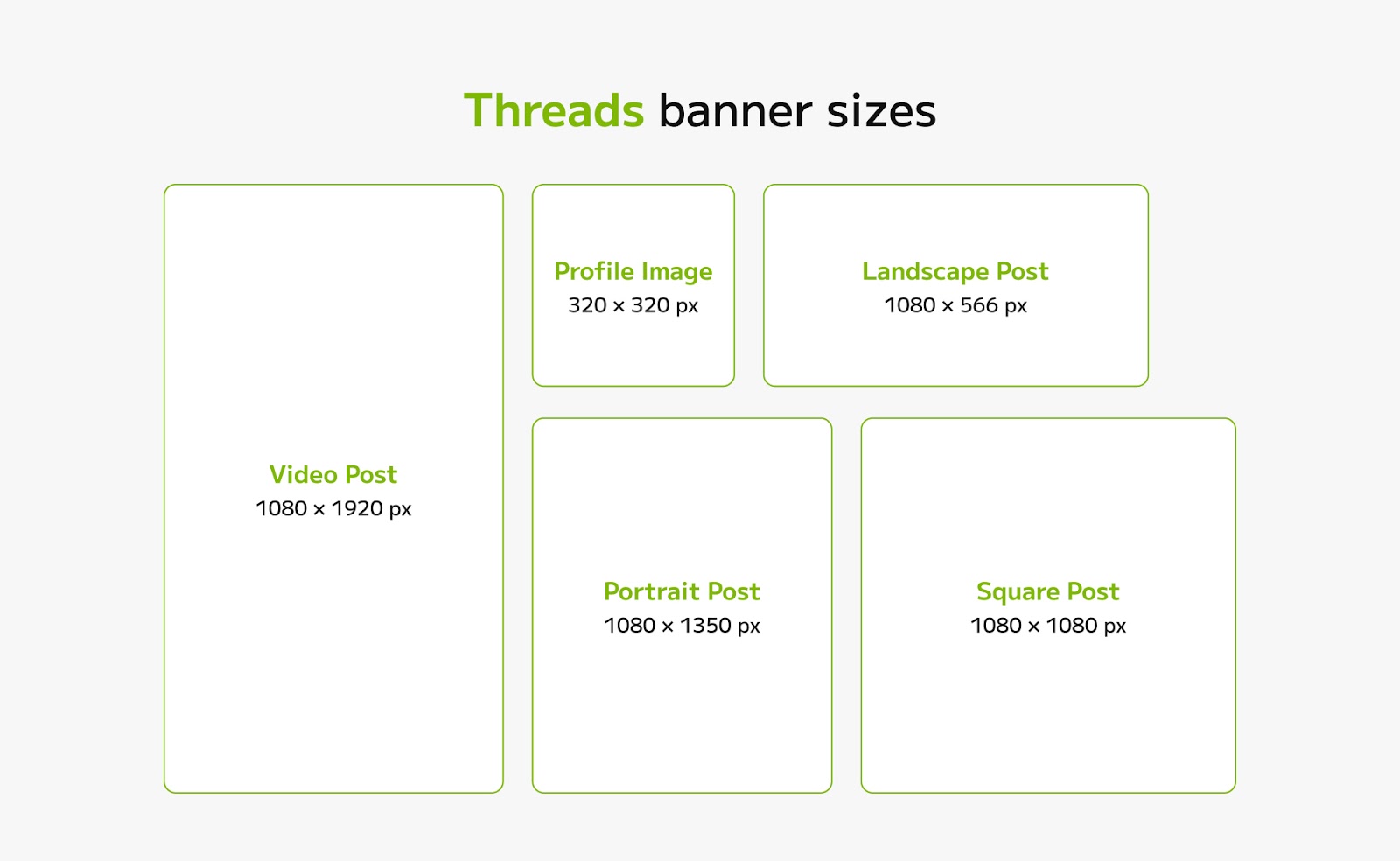 Threads banner sizes

Video Post
1080 × 1920 px

Profile Image
320 × 320 px

Landscape Post
1080 × 566 px

Portrait Post
1080 × 1350 px

Square Post
1080 × 1080 px